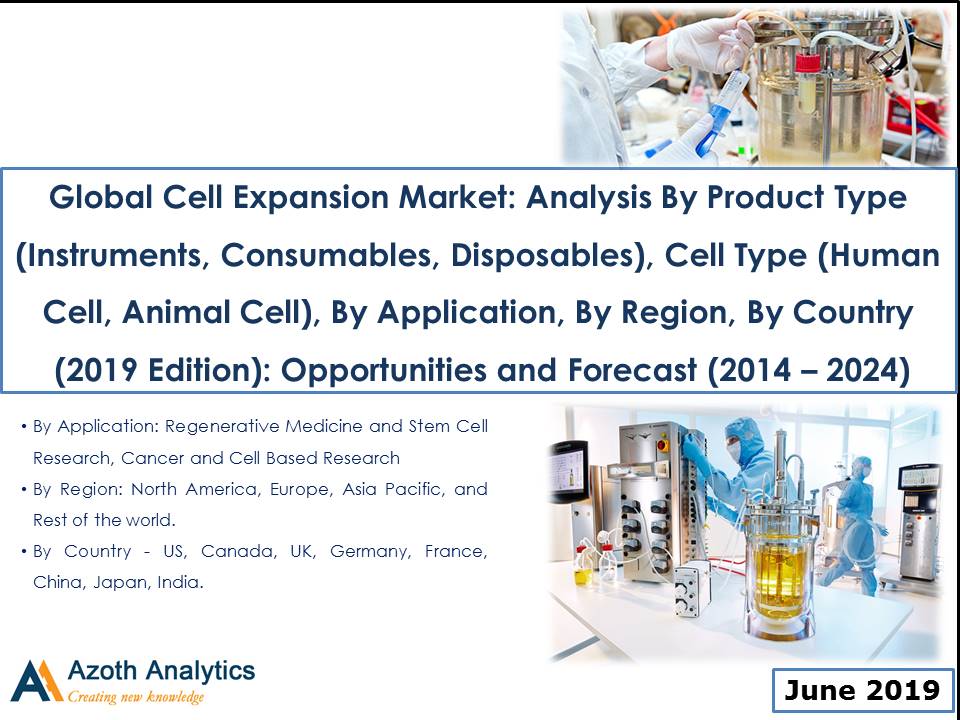 Global Cell Expansion Market: Analysis By Product Type (Instruments, Consumables, Disposables), Cell Type (Human Cell, Animal Cell), By Application, By Region, By Country (2019 Edition): Opportunities and Forecast (2014 – 2024)

• By Application: Regenerative Medicine and Stem Cell Research, Cancer and Cell Based Research

• By Region: North America, Europe, Asia Pacific, and Rest of the world.

• By Country - US, Canada, UK, Germany, France, China, Japan, India.

Azoth Analytics
Creating new knowledge

June 2019